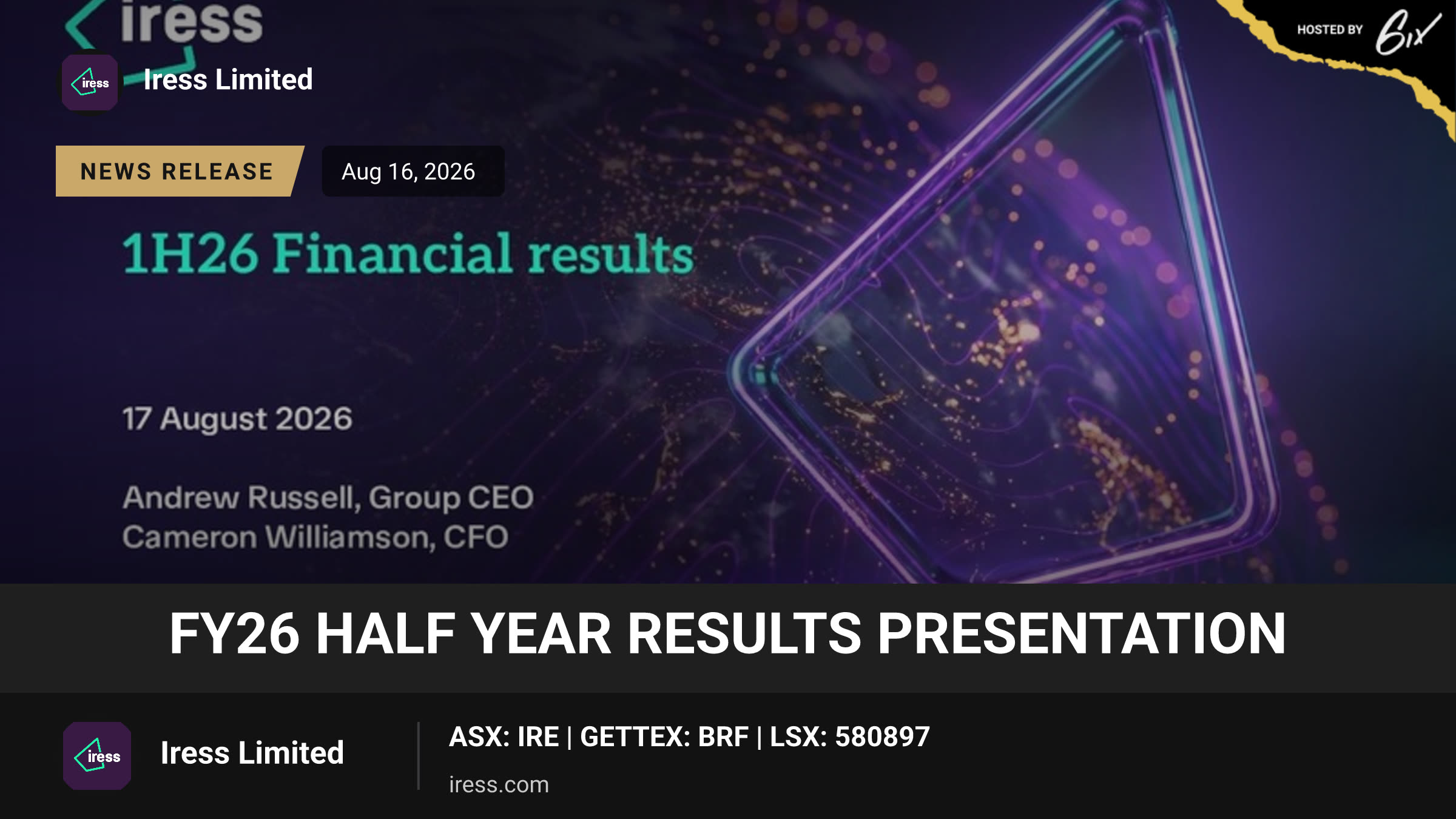 iress

iress

Iress Limited

HOSTED BY 6ix

NEWS RELEASE

Aug 16, 2026

1H26 Financial results

17 August 2026

Andrew Russell, Group CEO
Cameron Williamson, CFO

FY26 HALF YEAR RESULTS PRESENTATION

iress

Iress Limited

ASX: IRE | GETTEX: BRF | LSX: 580897

iress.com